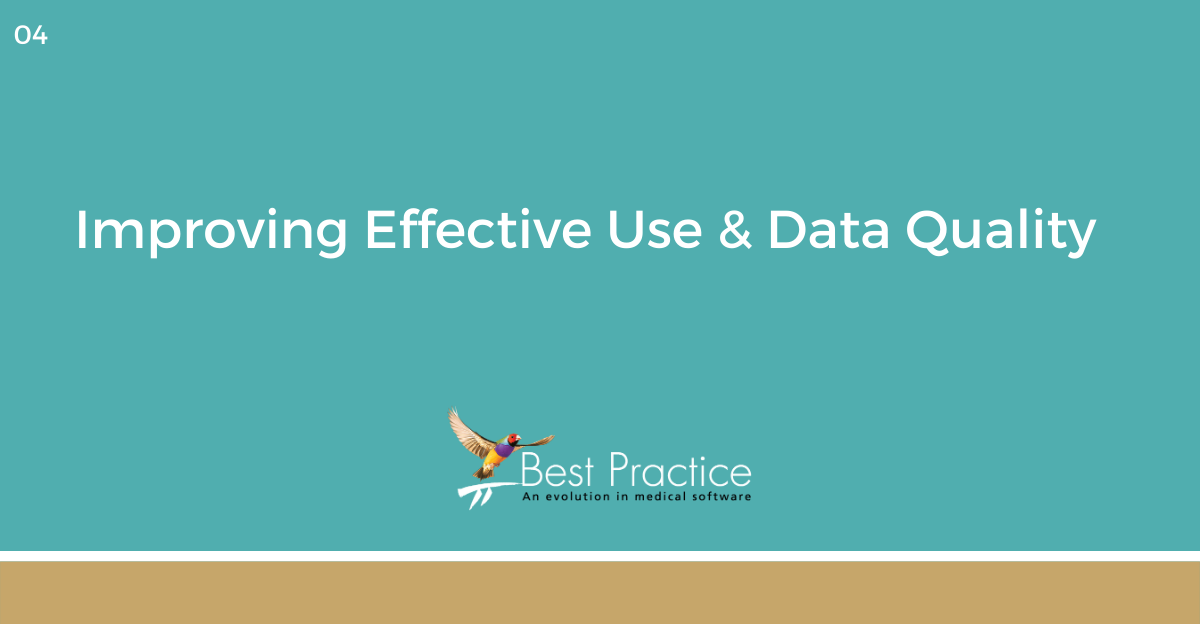 04

Improving Effective Use & Data Quality

Best Practice
An evolution in medical software